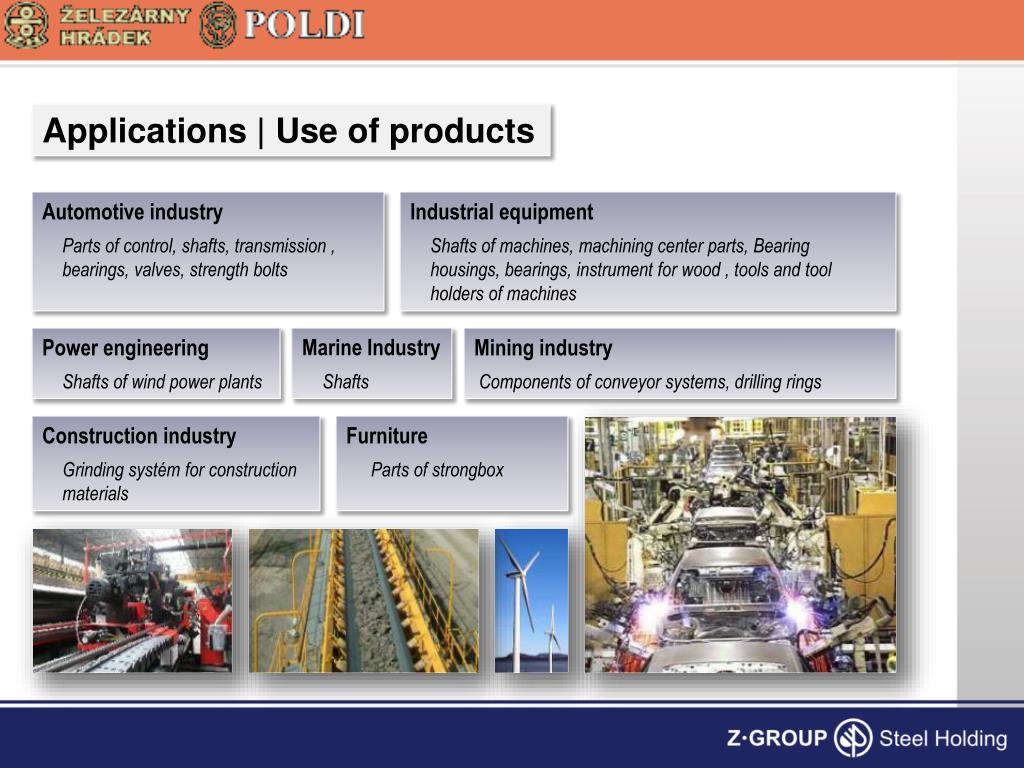 ŽELEZÁRNY HRÁDEK POLDI

Applications | Use of products

Automotive industry

Parts of control, shafts, transmission , bearings, valves, strength bolts

Industrial equipment

Shafts of machines, machining center parts, Bearing housings, bearings, instrument for wood , tools and tool holders of machines

Power engineering

Shafts of wind power plants

Marine Industry

Shafts

Mining industry

Components of conveyor systems, drilling rings

Construction industry

Grinding systém for construction materials

Furniture

Parts of strongbox

Z·GROUP Steel Holding